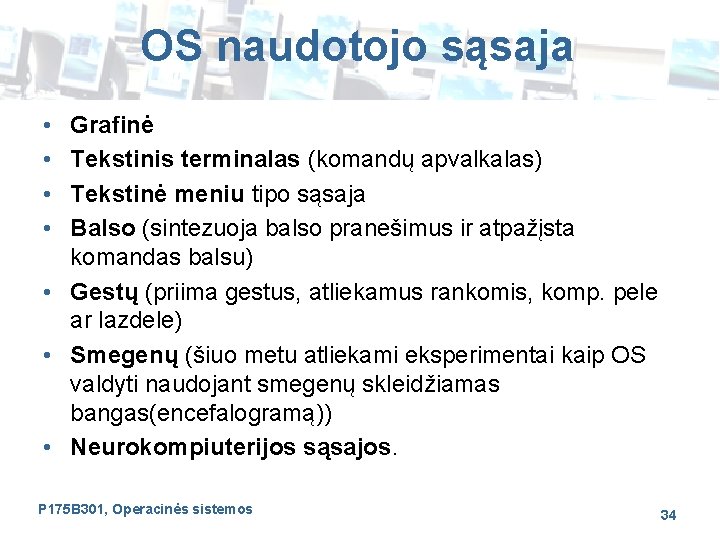 OS naudotojo sąsaja

• Grafinė
• Tekstinis terminalas (komandų apvalkalas)
• Tekstinė meniu tipo sąsaja
• Balso (sintezuoja balso pranešimus ir atpažįsta komandas balsu)
• Gestų (priima gestus, atliekamus rankomis, komp. pele ar lazdele)
• Smegenų (šiuo metu atliekami eksperimentai kaip OS valdyti naudojant smegenų skleidžiamas bangas(encefalogramą))
• Neurokompiuterijos sąsajos.

P175B301, Operacinės sistemos

34